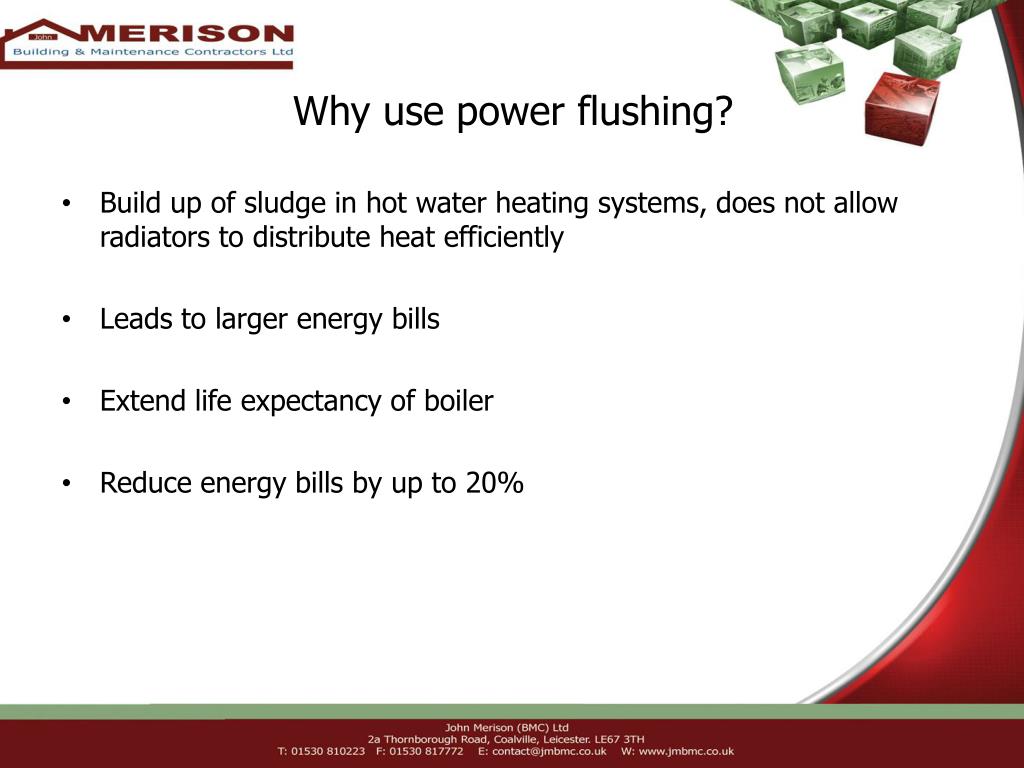 John MERISON
Building & Maintenance Contractors Ltd

Why use power flushing?

• Build up of sludge in hot water heating systems, does not allow radiators to distribute heat efficiently

• Leads to larger energy bills

• Extend life expectancy of boiler

• Reduce energy bills by up to 20%

John Merison (BMC) Ltd
2a Thornborough Road, Coalville, Leicester. LE67 3TH
T: 01530 810223 F: 01530 817772 E: contact@jmbmc.co.uk W: www.jmbmc.co.uk